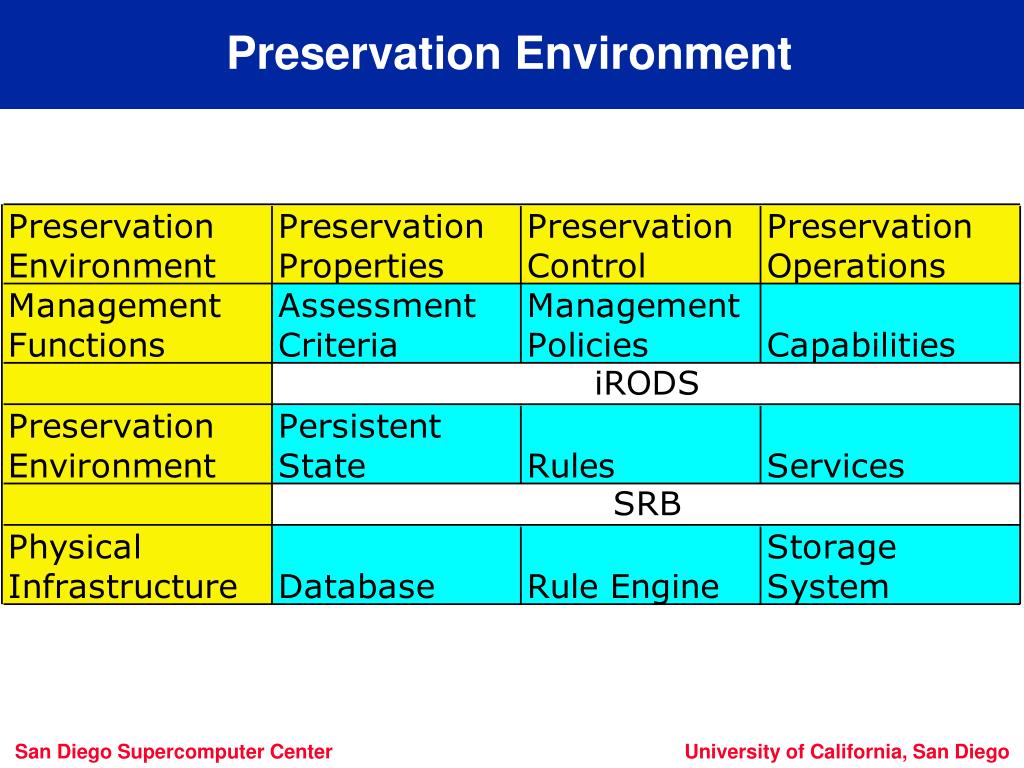 Preservation Environment

| Preservation Environment | Preservation Properties | Preservation Control | Preservation Operations |
|---|---|---|---|
| Management Functions | Assessment Criteria | Management Policies | Capabilities |
| | iRODS | | |
| Preservation Environment | Persistent State | Rules | Services |
| | SRB | | |
| Physical Infrastructure | Database | Rule Engine | Storage System |

San Diego Supercomputer Center

University of California, San Diego